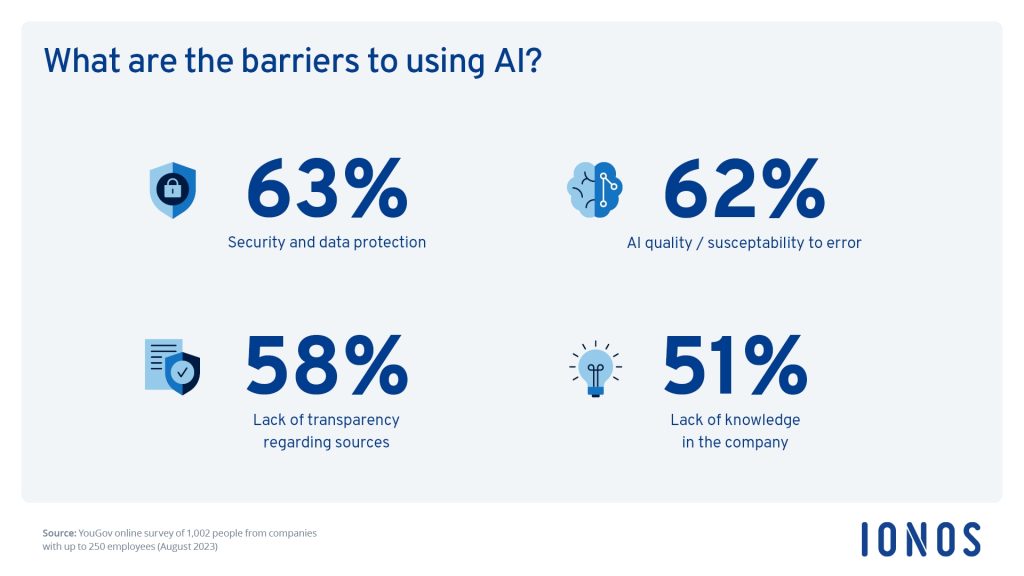 What are the barriers to using AI?

63%
Security and data protection

62%
AI quality / susceptability to error

58%
Lack of transparency regarding sources

51%
Lack of knowledge in the company

Source: YouGov online survey of 1,002 people from companies with up to 250 employees (August 2023)

IONOS